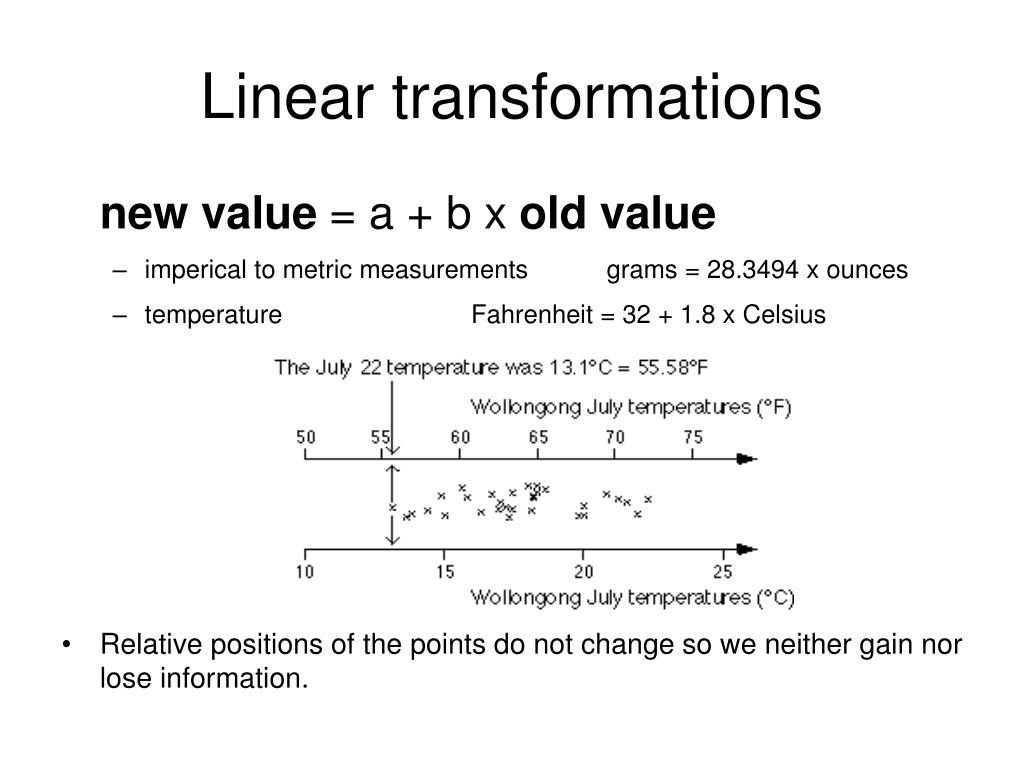 Linear transformations

**new value** = a + b x **old value**

– imperical to metric measurements grams = 28.3494 x ounces

– temperature Fahrenheit = 32 + 1.8 x Celsius

The July 22 temperature was 13.1°C = 55.58°F

Wollongong July temperatures (°F)

50 55 60 65 70 75

10 15 20 25

Wollongong July temperatures (°C)

• Relative positions of the points do not change so we neither gain nor lose information.